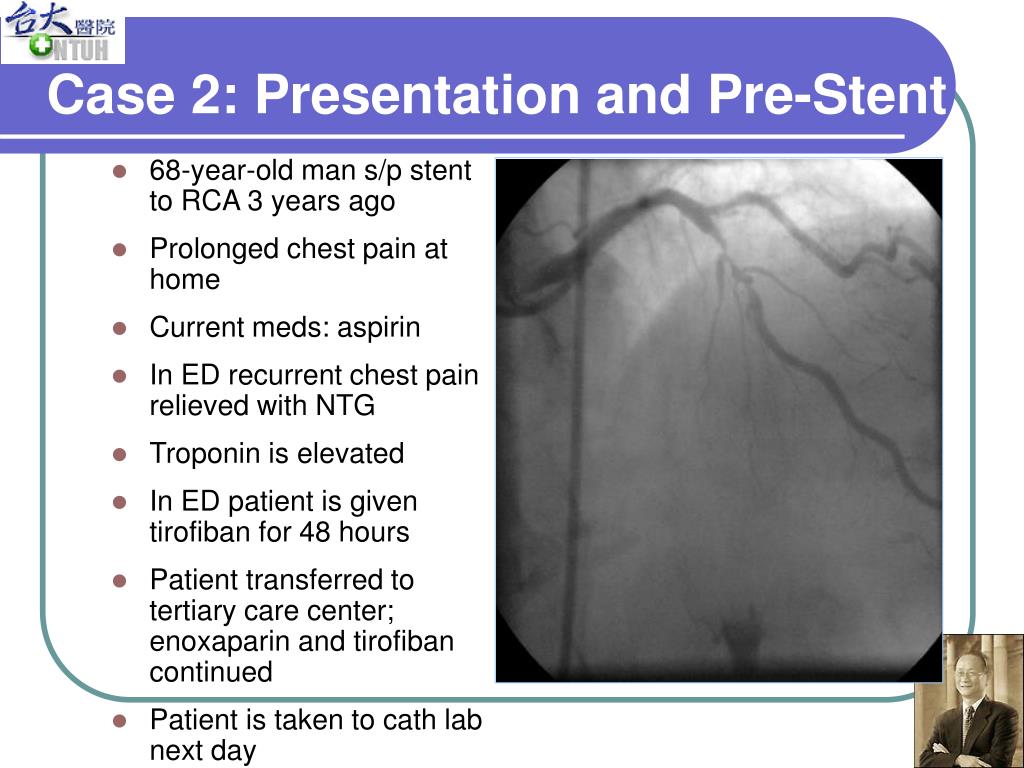 台大醫院
NTUH

Case 2: Presentation and Pre-Stent

- 68-year-old man s/p stent to RCA 3 years ago
- Prolonged chest pain at home
- Current meds: aspirin
- In ED recurrent chest pain relieved with NTG
- Troponin is elevated
- In ED patient is given tirofiban for 48 hours
- Patient transferred to tertiary care center; enoxaparin and tirofiban continued
- Patient is taken to cath lab next day